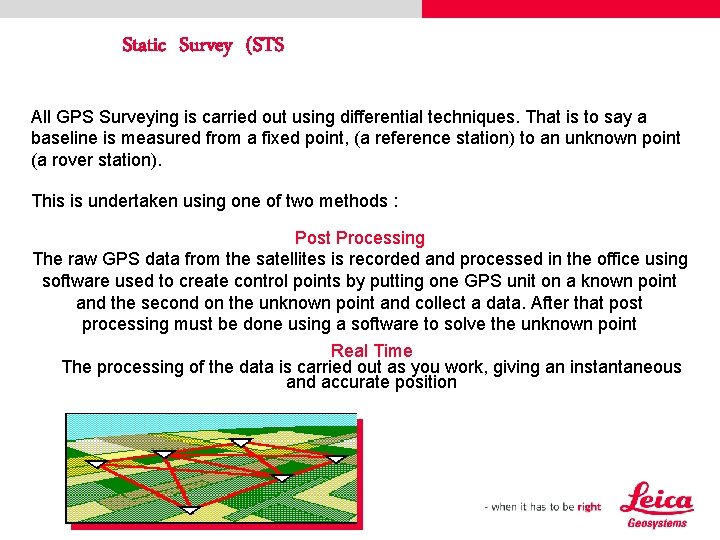 Static Survey (STS

All GPS Surveying is carried out using differential techniques. That is to say a baseline is measured from a fixed point, (a reference station) to an unknown point (a rover station).

This is undertaken using one of two methods :

Post Processing

The raw GPS data from the satellites is recorded and processed in the office using software used to create control points by putting one GPS unit on a known point and the second on the unknown point and collect a data. After that post processing must be done using a software to solve the unknown point

Real Time

The processing of the data is carried out as you work, giving an instantaneous and accurate position

- when it has to be right

Leica
Geosystems